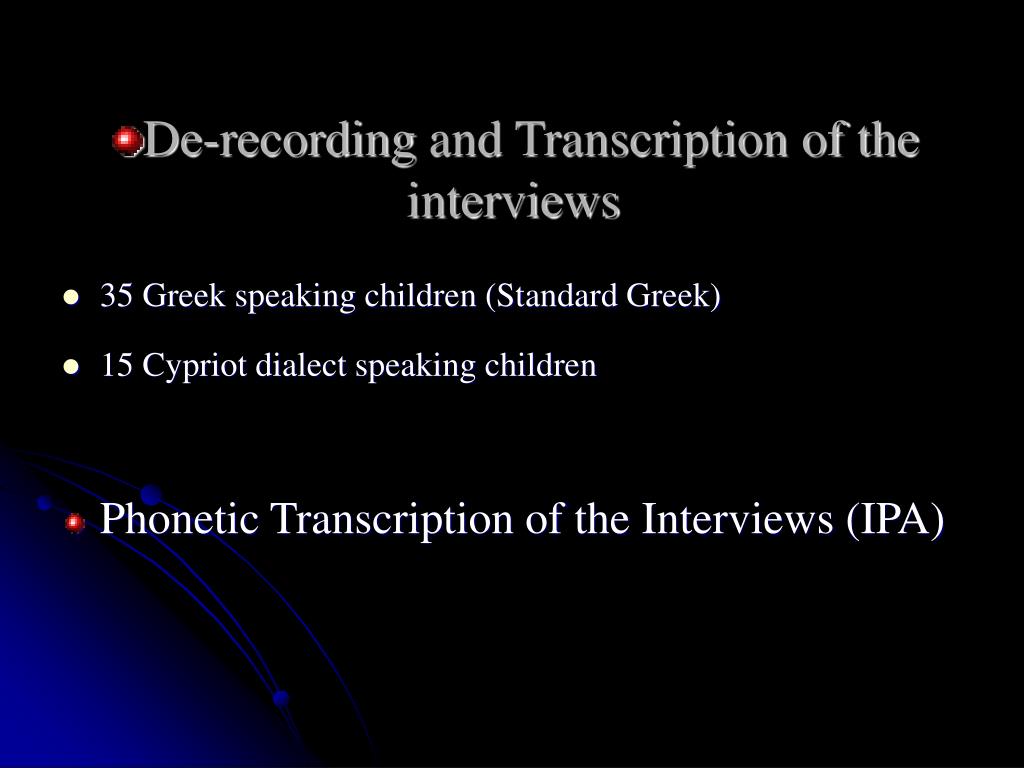 De-recording and Transcription of the interviews

35 Greek speaking children (Standard Greek)

15 Cypriot dialect speaking children

Phonetic Transcription of the Interviews (IPA)